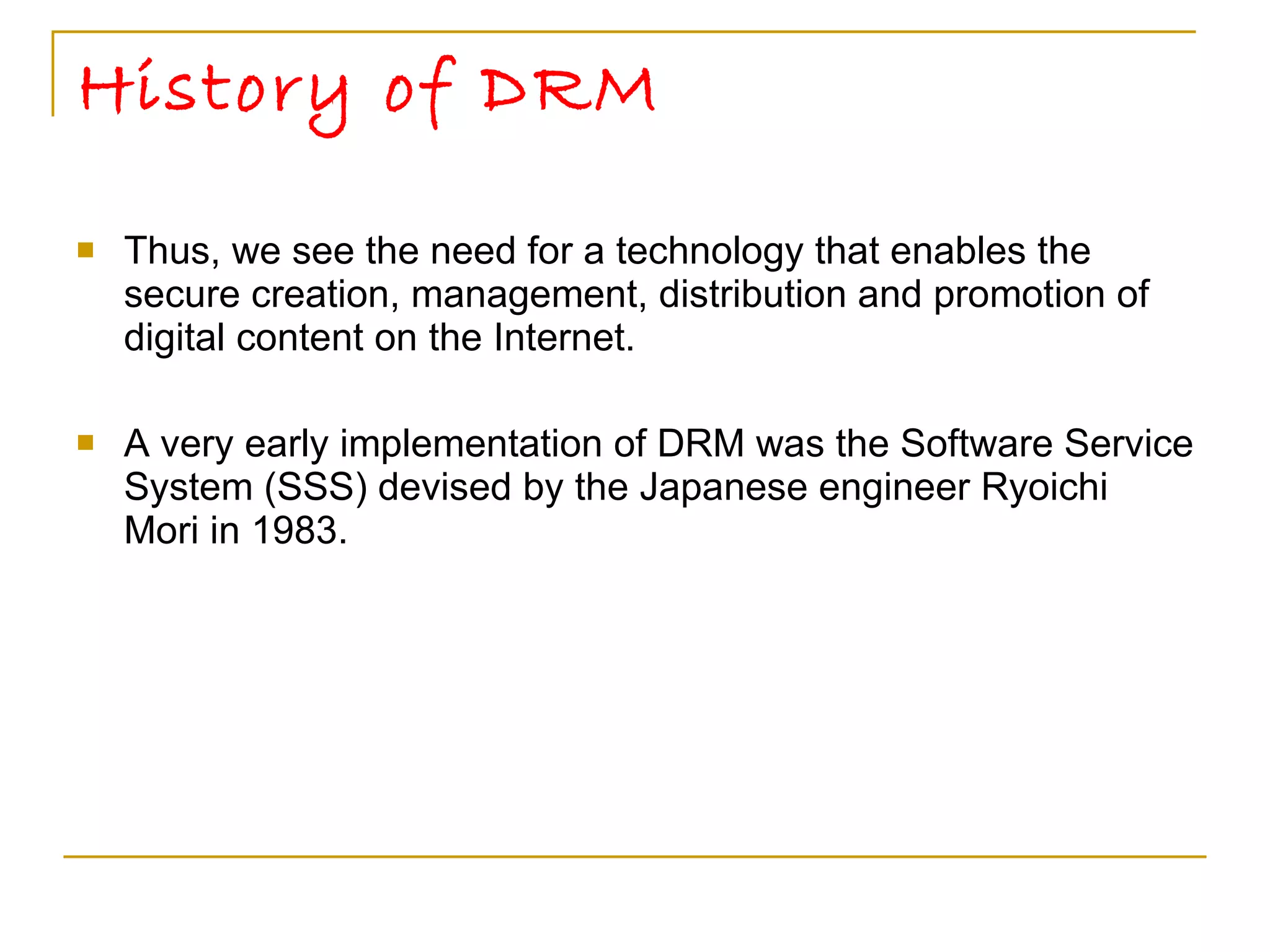 History of DRM

Thus, we see the need for a technology that enables the secure creation, management, distribution and promotion of digital content on the Internet.

A very early implementation of DRM was the Software Service System (SSS) devised by the Japanese engineer Ryoichi Mori in 1983.